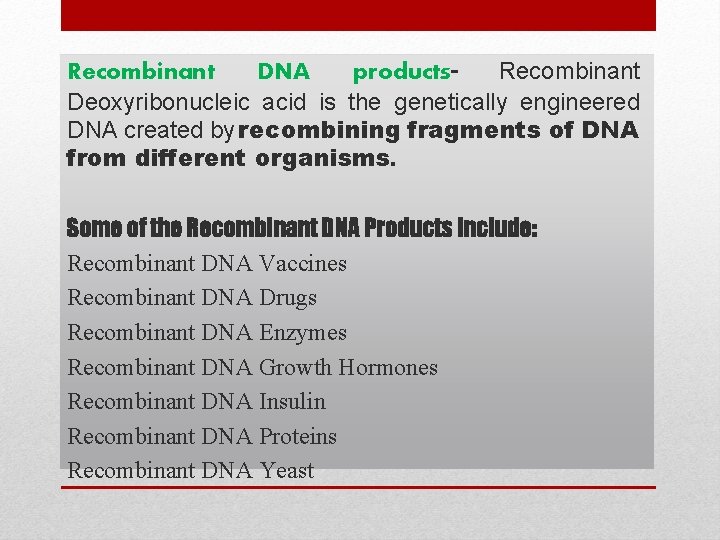 Recombinant DNA products- Recombinant Deoxyribonucleic acid is the genetically engineered DNA created by recombining fragments of DNA from different organisms.

Some of the Recombinant DNA Products Include:
Recombinant DNA Vaccines
Recombinant DNA Drugs
Recombinant DNA Enzymes
Recombinant DNA Growth Hormones
Recombinant DNA Insulin
Recombinant DNA Proteins
Recombinant DNA Yeast